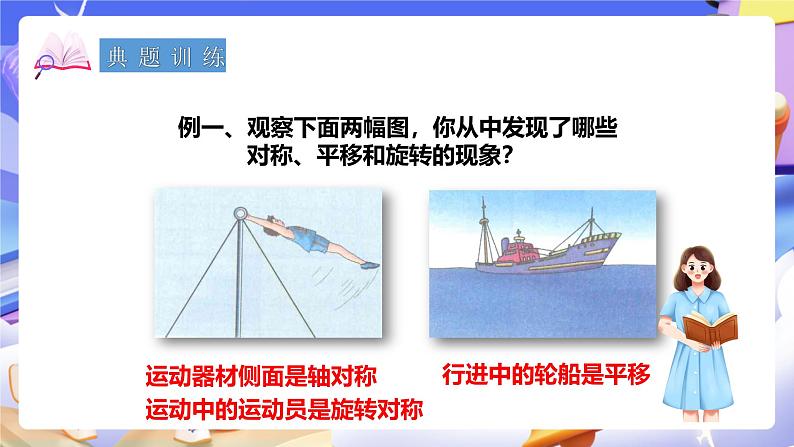 典题训练

例一、观察下面两幅图，你从中发现了哪些对称、平移和旋转的现象？

运动器材侧面是轴对称
运动中的运动员是旋转对称

行进中的轮船是平移